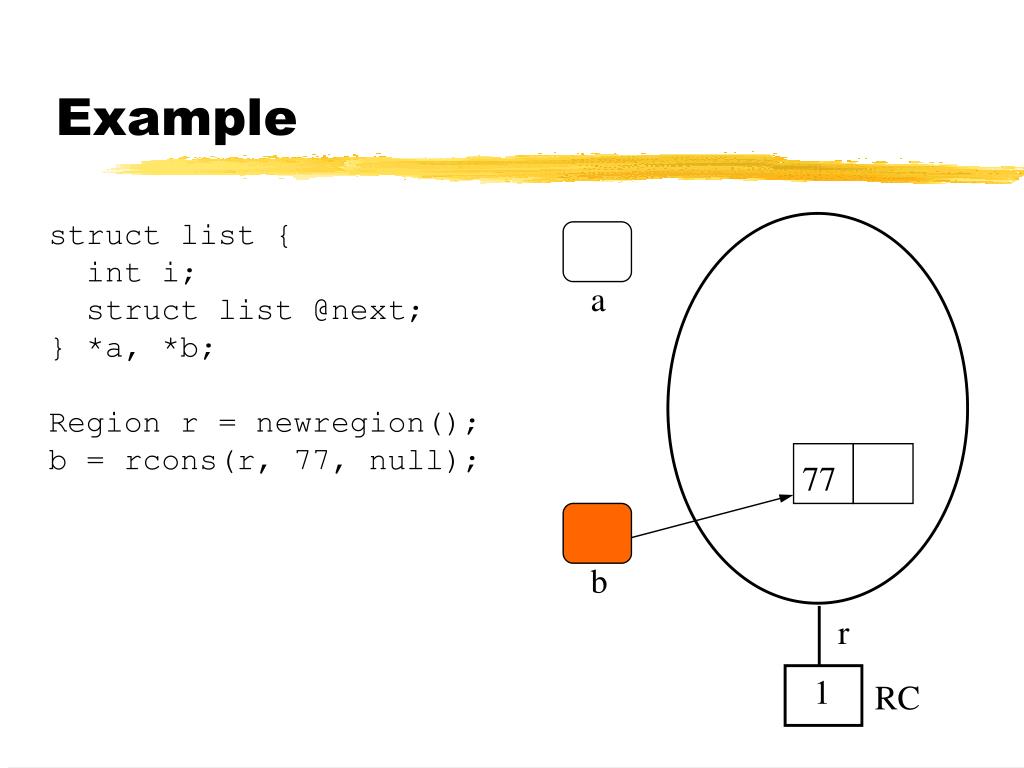 Example

struct list {
  int i;
  struct list @next;
} *a, *b;

Region r = newregion();
b = rcons(r, 77, null);

a

77

b

r

1

RC